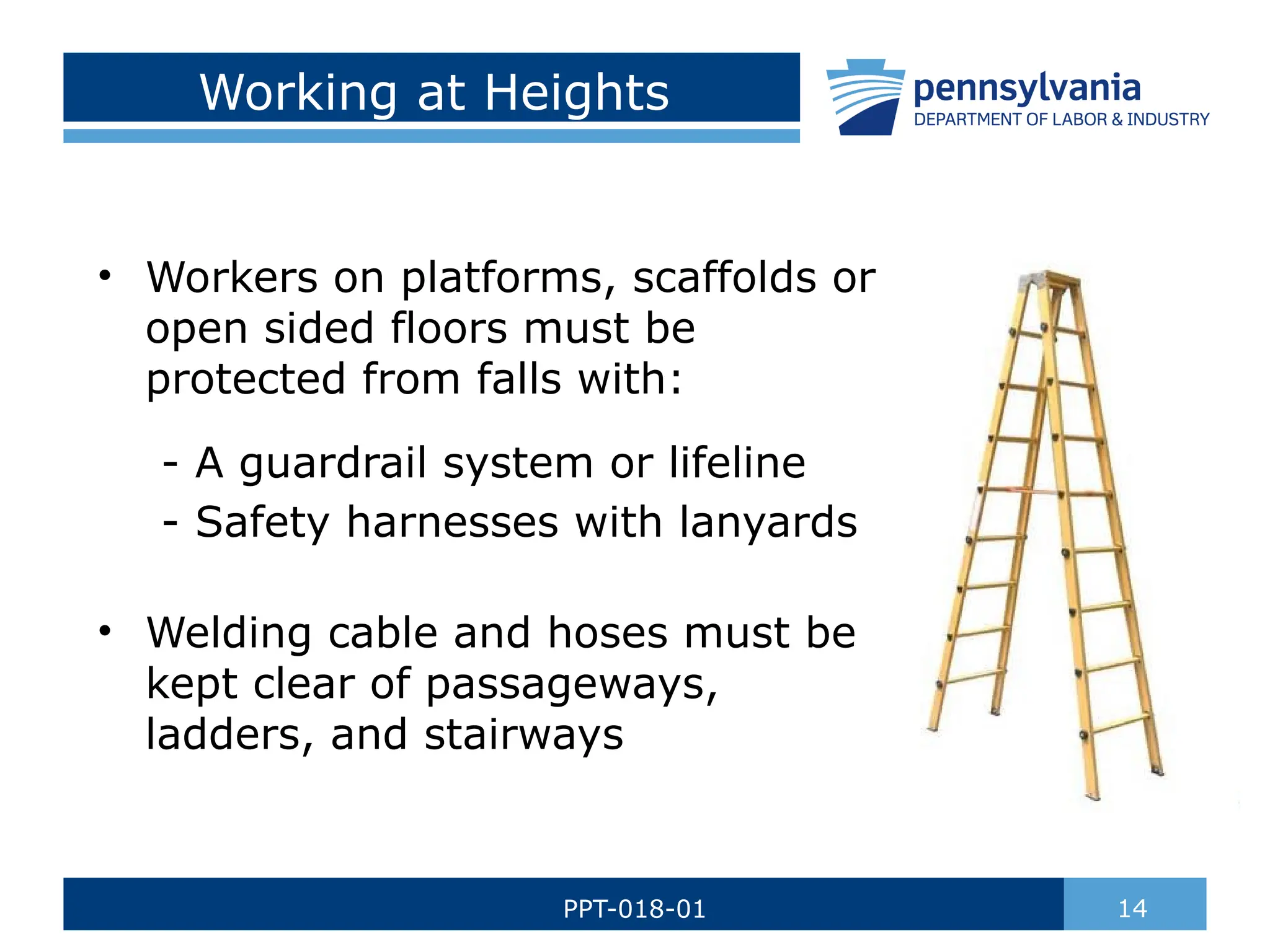 Working at Heights

pennsylvania
DEPARTMENT OF LABOR & INDUSTRY

• Workers on platforms, scaffolds or open sided floors must be protected from falls with:

- A guardrail system or lifeline
- Safety harnesses with lanyards

• Welding cable and hoses must be kept clear of passageways, ladders, and stairways

PPT-018-01

14